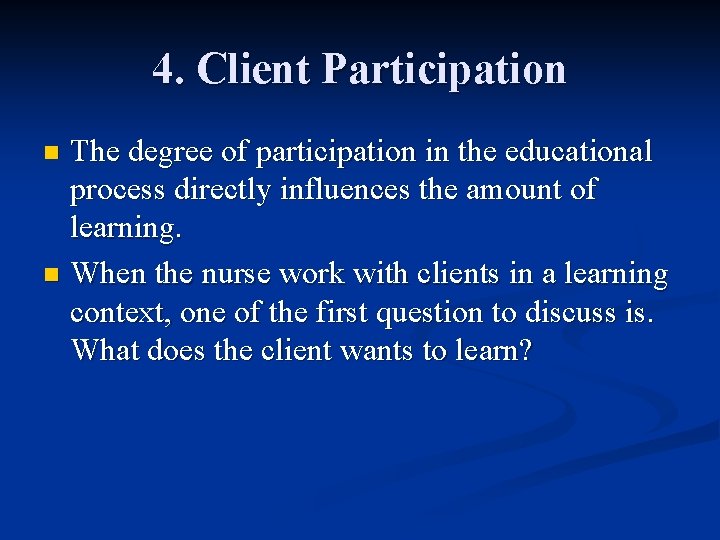 4. Client Participation

• The degree of participation in the educational process directly influences the amount of learning.
• When the nurse work with clients in a learning context, one of the first question to discuss is. What does the client wants to learn?